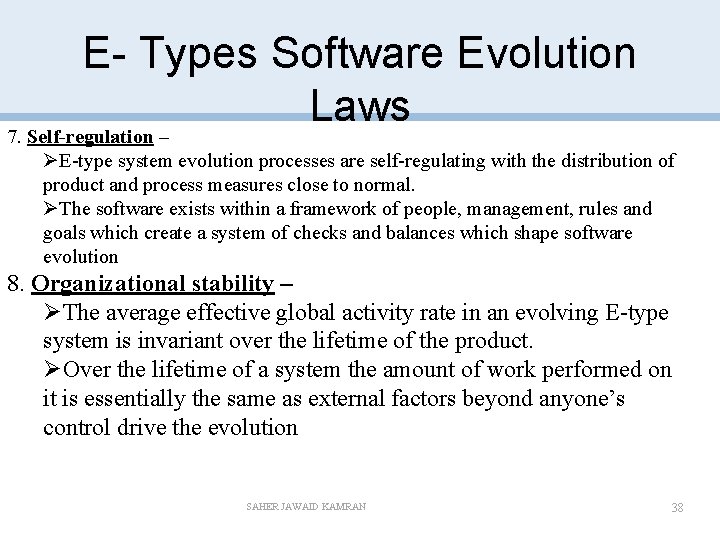 E- Types Software Evolution Laws

7. Self-regulation –

➢E-type system evolution processes are self-regulating with the distribution of product and process measures close to normal.

➢The software exists within a framework of people, management, rules and goals which create a system of checks and balances which shape software evolution

8. Organizational stability –

➢The average effective global activity rate in an evolving E-type system is invariant over the lifetime of the product.

➢Over the lifetime of a system the amount of work performed on it is essentially the same as external factors beyond anyone's control drive the evolution

SAHER JAWAID KAMRAN

38